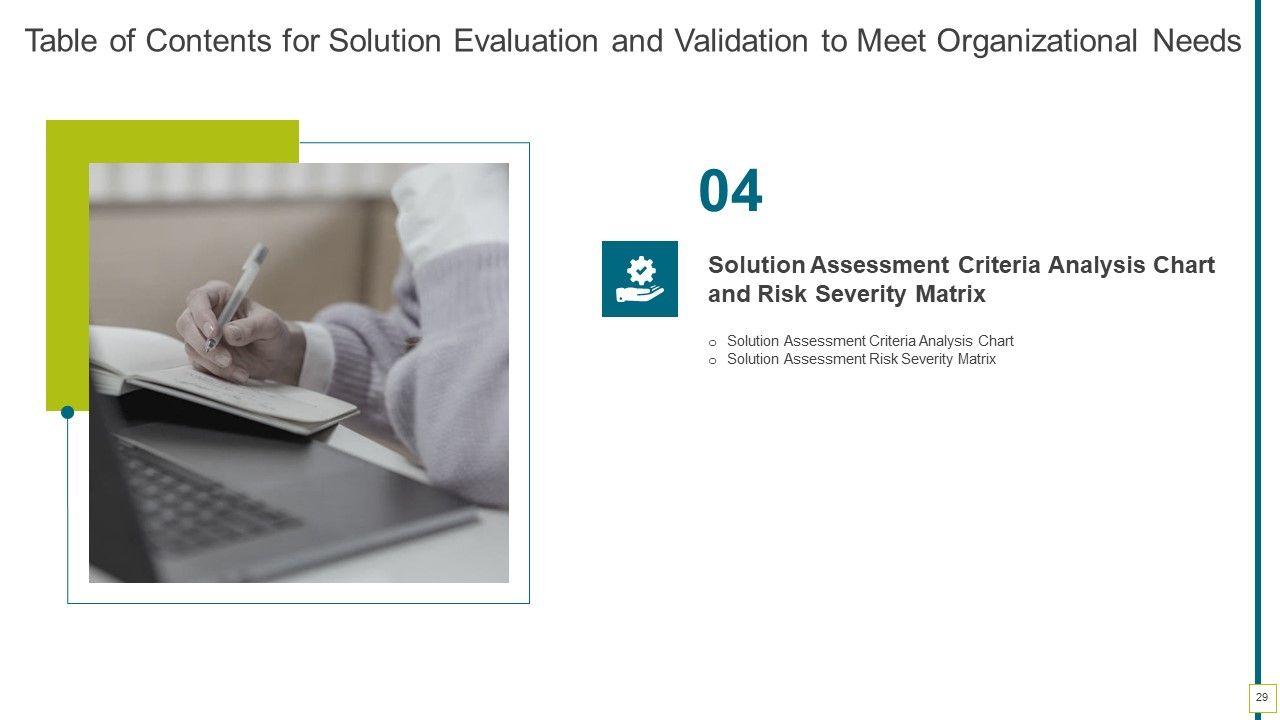 Table of Contents for Solution Evaluation and Validation to Meet Organizational Needs

04

Solution Assessment Criteria Analysis Chart and Risk Severity Matrix

o Solution Assessment Criteria Analysis Chart
o Solution Assessment Risk Severity Matrix

29